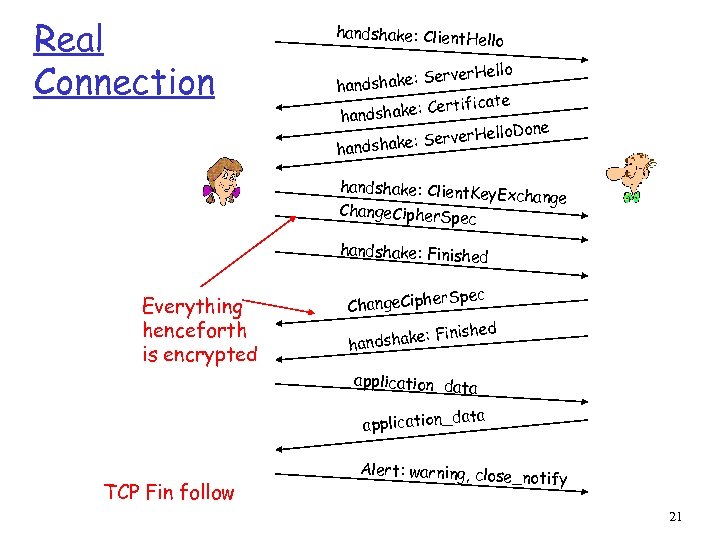 Real Connection

handshake: ClientHello

handshake: ServerHello

handshake: Certificate

handshake: ServerHelloDone

handshake: ClientKeyExchange

ChangeCipherSpec

handshake: Finished

Everything henceforth is encrypted

ChangeCipherSpec

handshake: Finished

application_data

application_data

Alert: warning, close_notify

TCP Fin follow

21